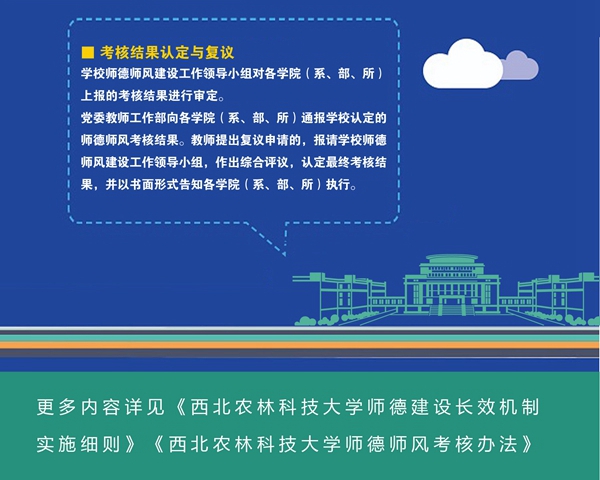 ■ 考核结果认定与复议

学校师德师风建设工作领导小组对各学院（系、部、所）上报的考核结果进行审定。

党委教师工作部向各学院（系、部、所）通报学校认定的师德师风考核结果。教师提出复议申请的，报请学校师德师风建设工作领导小组，作出综合评议，认定最终考核结果，并以书面形式告知各学院（系、部、所）执行。

更多内容详见《西北农林科技大学师德建设长效机制实施细则》《西北农林科技大学师德师风考核办法》